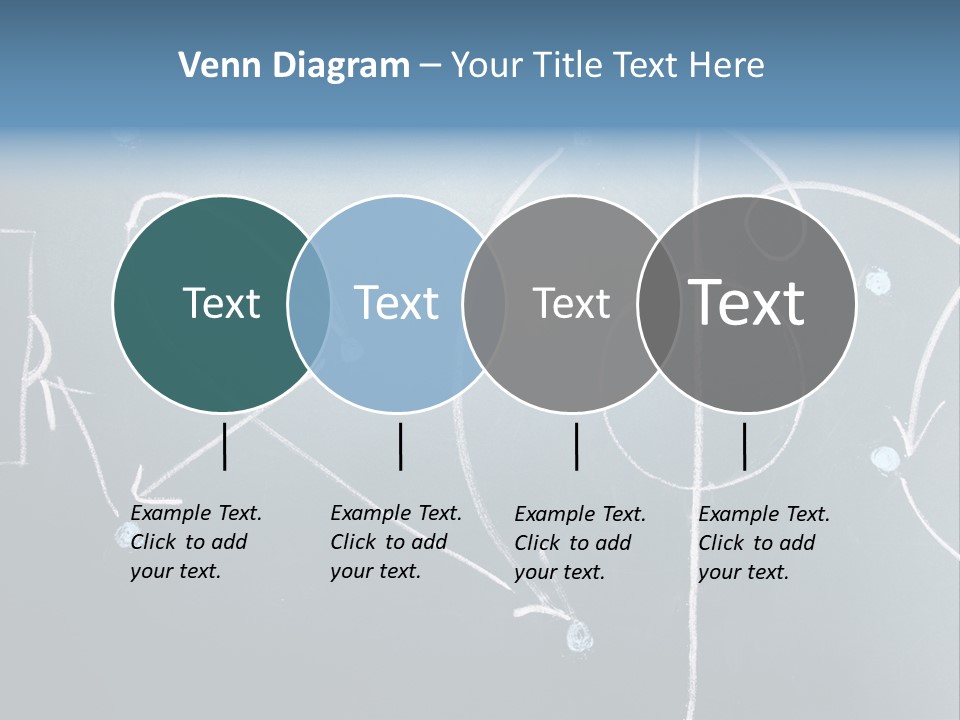 Venn Diagram – Your Title Text Here

Text

Text

Text

Text

Example Text. Click to add your text.

Example Text. Click to add your text.

Example Text. Click to add your text.

Example Text. Click to add your text.